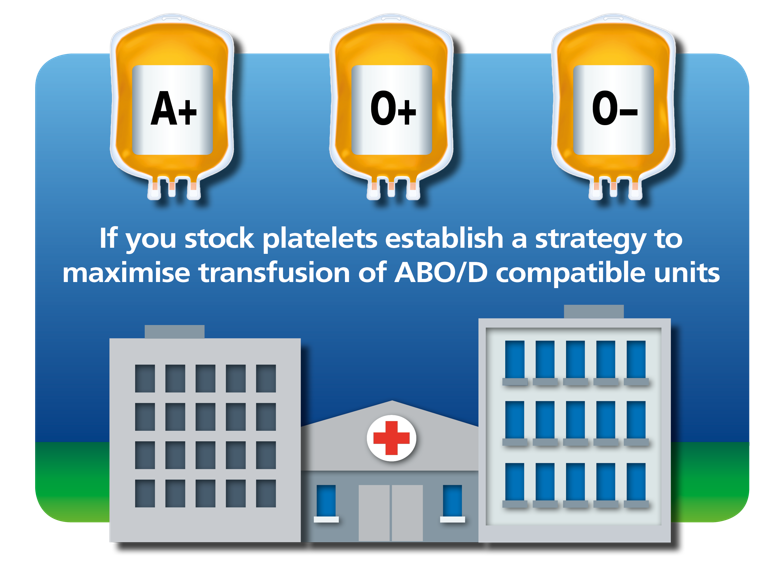 A+

O+

O–

If you stock platelets establish a strategy to maximise transfusion of ABO/D compatible units